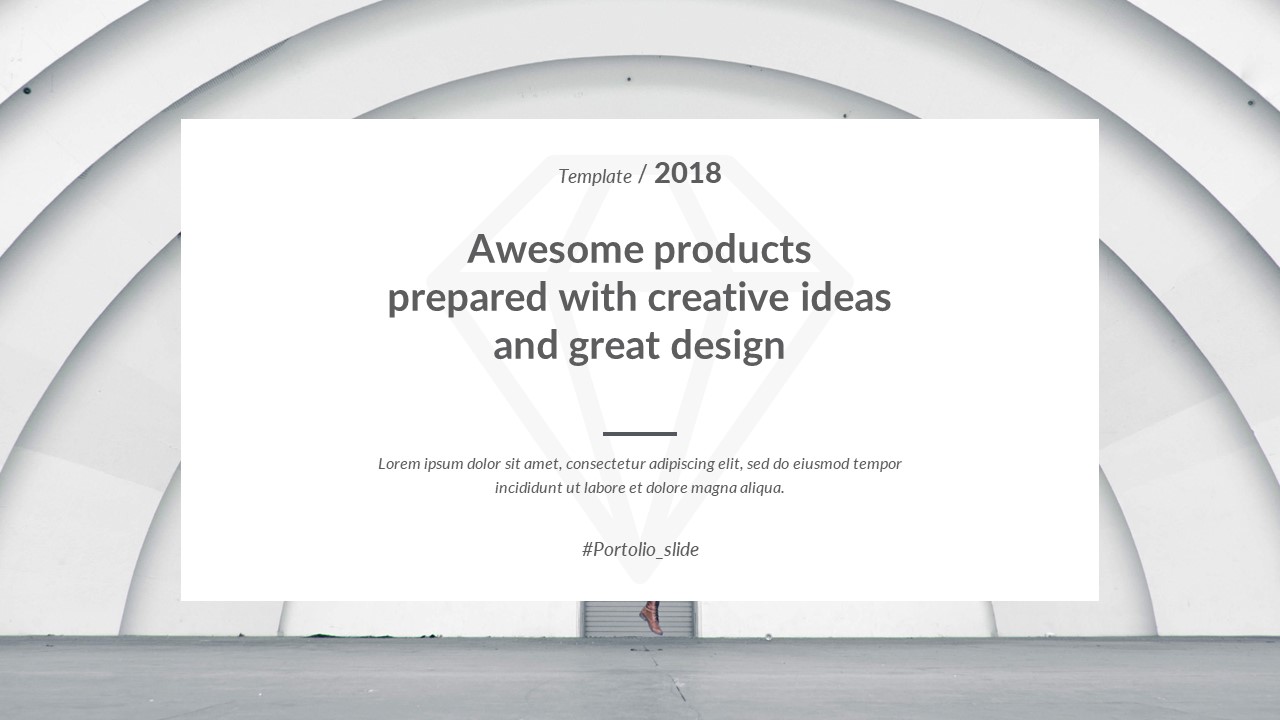 Template / 2018

Awesome products prepared with creative ideas and great design

Lorem ipsum dolor sit amet, consectetur adipiscing elit, sed do eiusmod tempor incididunt ut labore et dolore magna aliqua.

#Portolio_slide